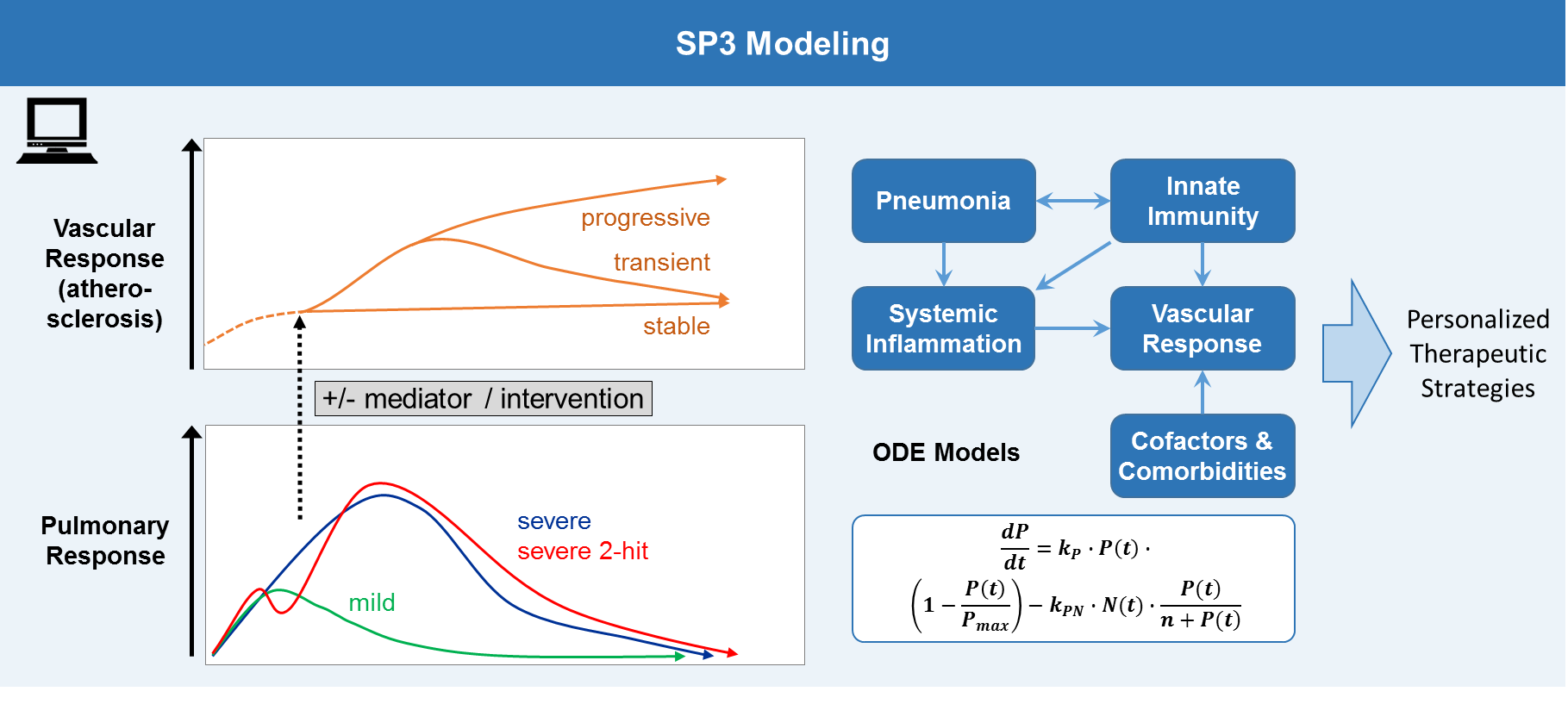 SP3 Modeling

Vascular Response (athero-sclerosis)

progressive

transient

stable

+/- mediator / intervention

Pulmonary Response

severe

severe 2-hit

mild

Pneumonia

Innate Immunity

Systemic Inflammation

Vascular Response

Cofactors & Comorbidities

ODE Models

$\frac{dP}{dt} = k_P \cdot P(t) \cdot \left(1 - \frac{P(t)}{P_{max}}\right) - k_{PN} \cdot N(t) \cdot \frac{P(t)}{n + P(t)}$

Personalized Therapeutic Strategies